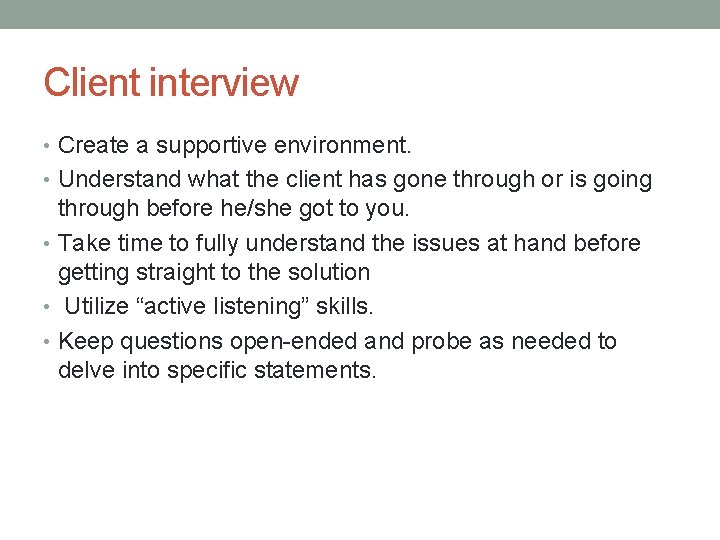 Client interview

• Create a supportive environment.
• Understand what the client has gone through or is going through before he/she got to you.
• Take time to fully understand the issues at hand before getting straight to the solution
• Utilize “active listening” skills.
• Keep questions open-ended and probe as needed to delve into specific statements.